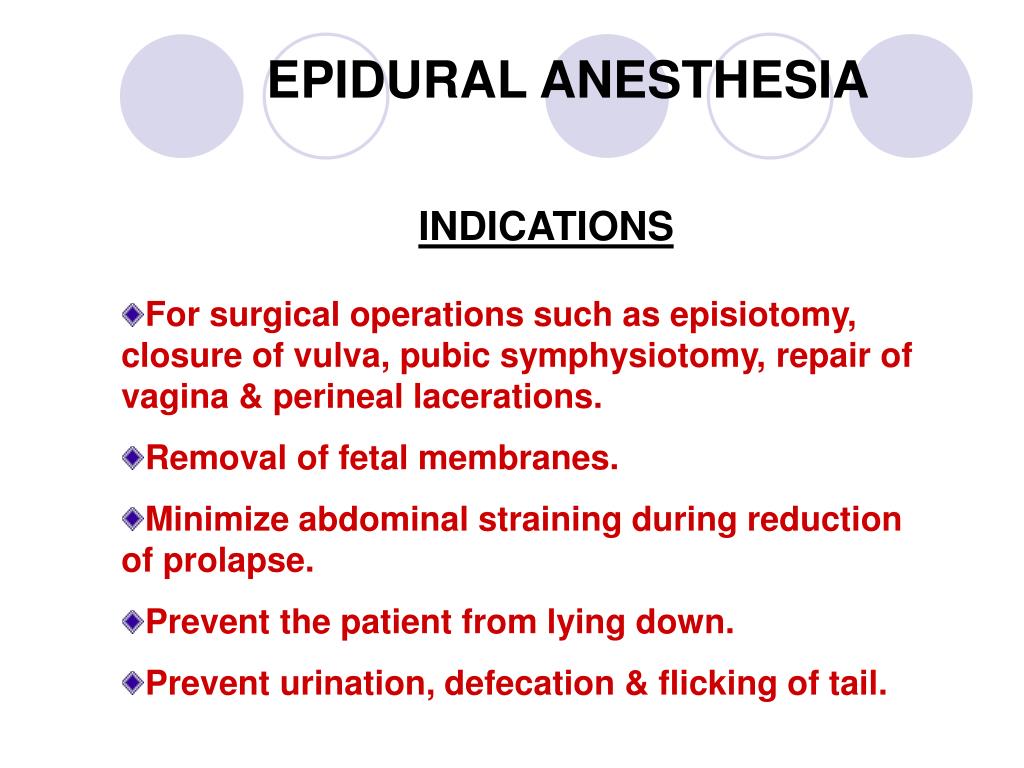 EPIDURAL ANESTHESIA

INDICATIONS

For surgical operations such as episiotomy, closure of vulva, pubic symphysiotomy, repair of vagina & perineal lacerations.

Removal of fetal membranes.

Minimize abdominal straining during reduction of prolapse.

Prevent the patient from lying down.

Prevent urination, defecation & flicking of tail.